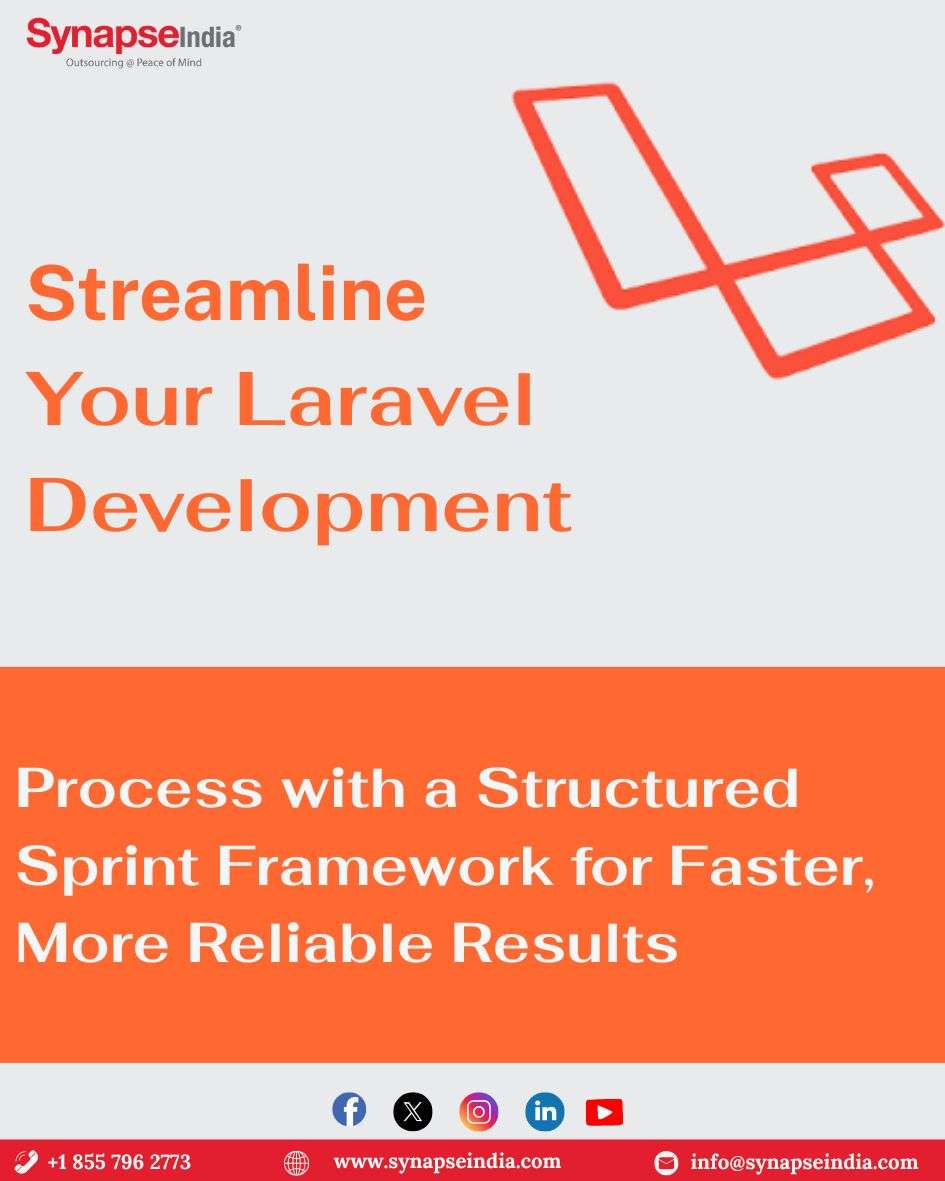 SynapseIndia®
Outsourcing @ Peace of Mind

Streamline Your Laravel Development

Process with a Structured Sprint Framework for Faster, More Reliable Results

+1 855 796 2773
www.synapseindia.com
info@synapseindia.com